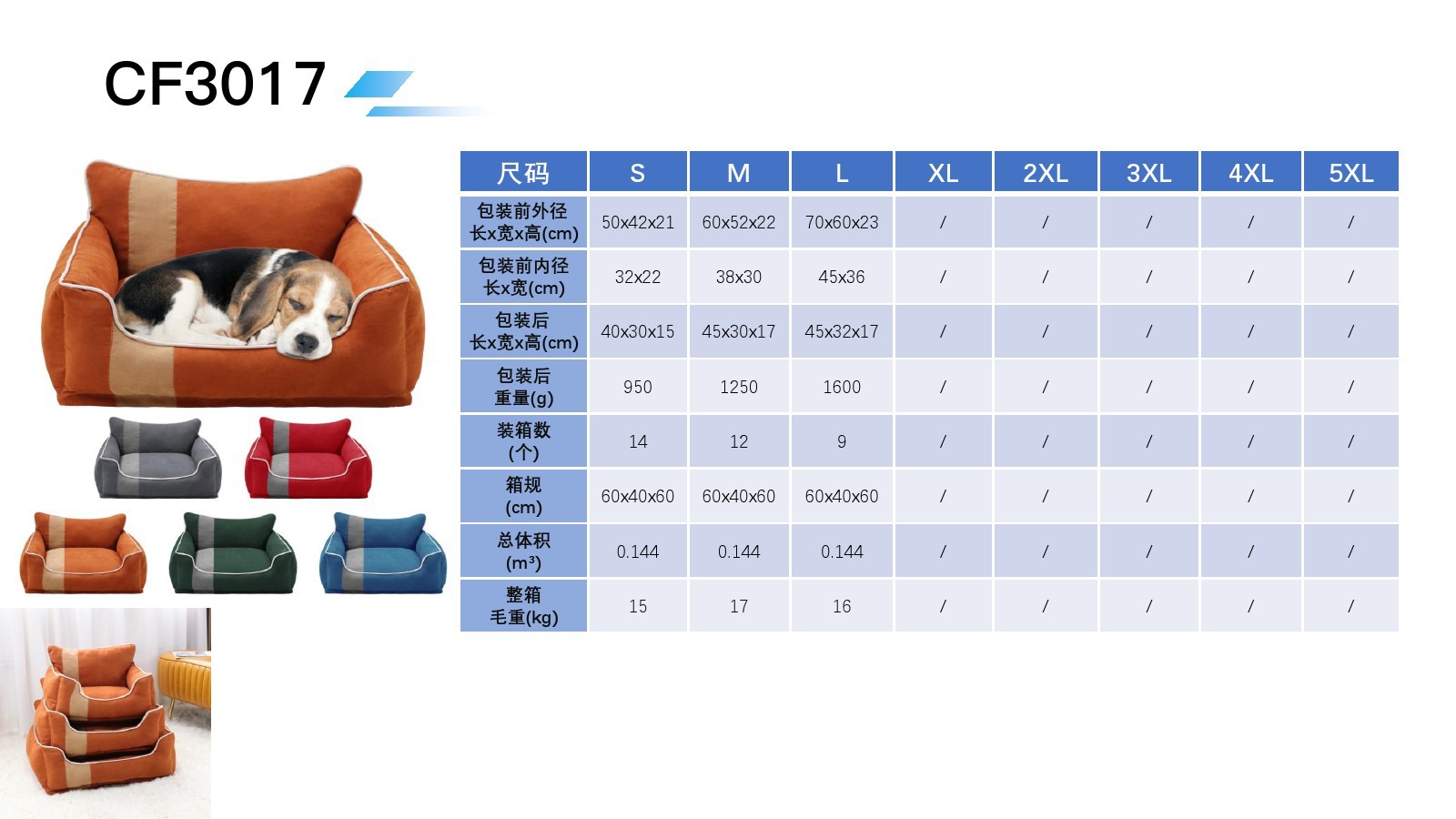 CF3017

| 尺码 | S | M | L | XL | 2XL | 3XL | 4XL | 5XL |
|---|---|---|---|---|---|---|---|---|
| 包装前外径 长x宽x高(cm) | 50x42x21 | 60x52x22 | 70x60x23 | / | / | / | / | / |
| 包装前内径 长x宽(cm) | 32x22 | 38x30 | 45x36 | / | / | / | / | / |
| 包装后 长x宽x高(cm) | 40x30x15 | 45x30x17 | 45x32x17 | / | / | / | / | / |
| 包装后 重量(g) | 950 | 1250 | 1600 | / | / | / | / | / |
| 装箱数 (个) | 14 | 12 | 9 | / | / | / | / | / |
| 箱规 (cm) | 60x40x60 | 60x40x60 | 60x40x60 | / | / | / | / | / |
| 总体积 (m³) | 0.144 | 0.144 | 0.144 | / | / | / | / | / |
| 整箱 毛重(kg) | 15 | 17 | 16 | / | / | / | / | / |